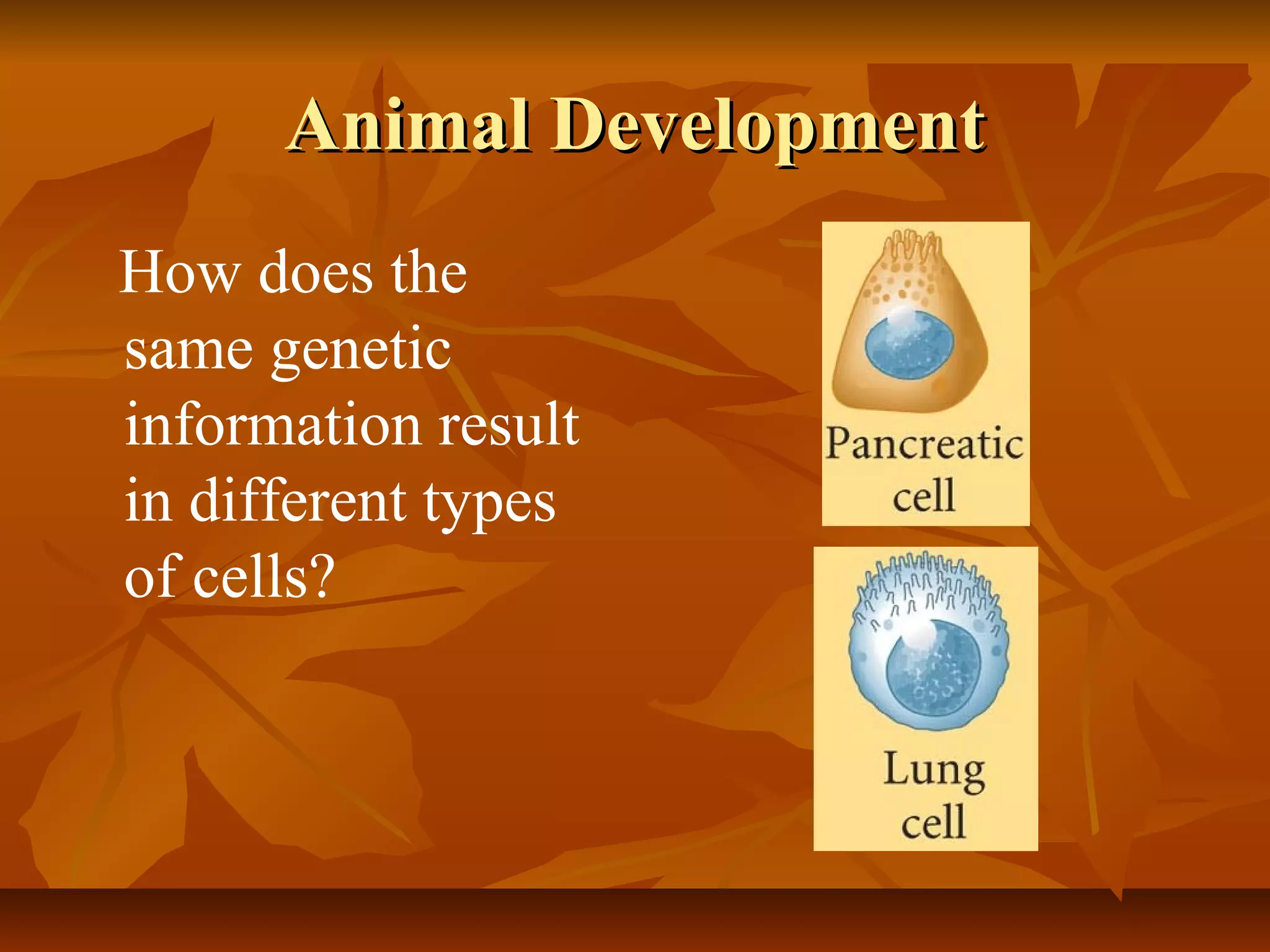 Animal Development

How does the same genetic information result in different types of cells?

Pancreatic cell

Lung cell